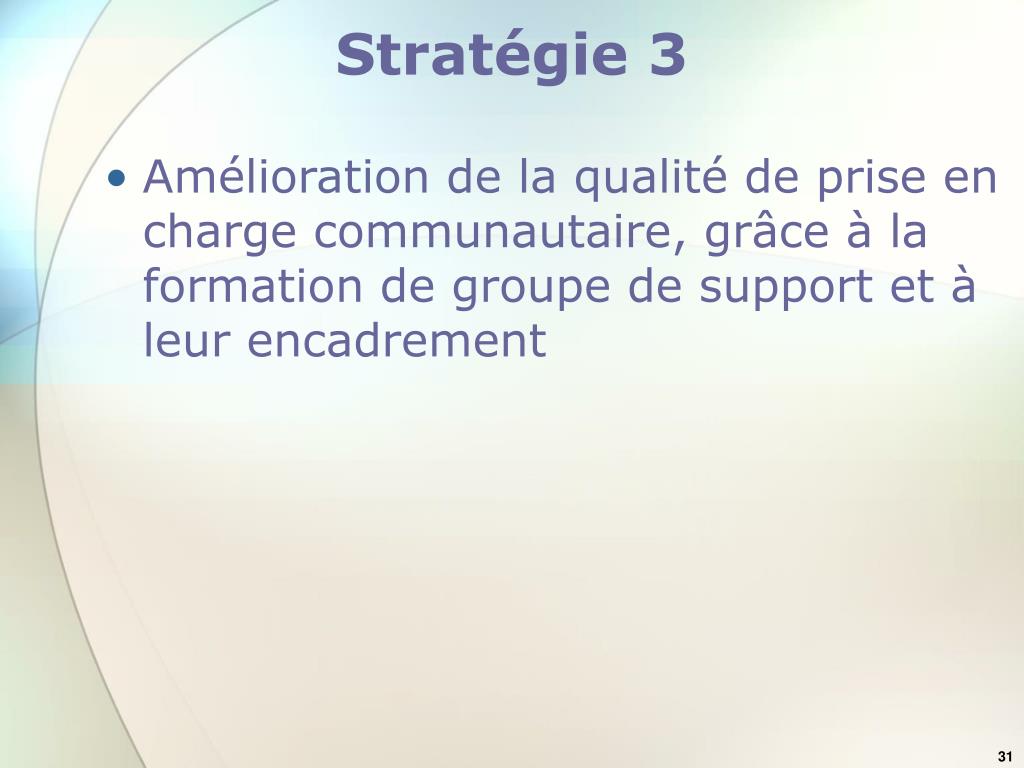 Stratégie 3

• Amélioration de la qualité de prise en charge communautaire, grâce à la formation de groupe de support et à leur encadrement

31